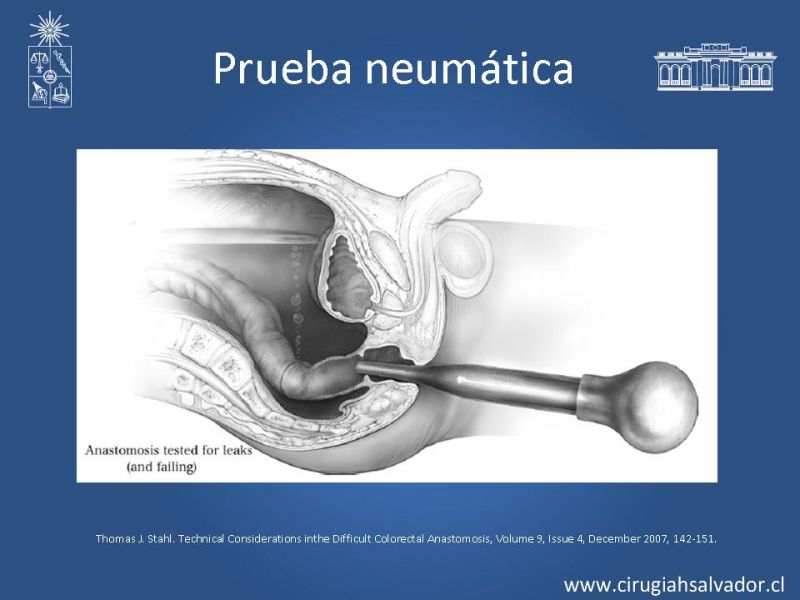 Prueba neumática

Anastomosis tested for leaks (and failing)

Thomas J. Stahl. Technical Considerations inthe Difficult Colorectal Anastomosis, Volume 9, Issue 4, December 2007, 142-151.

www.cirugiahsalvador.cl